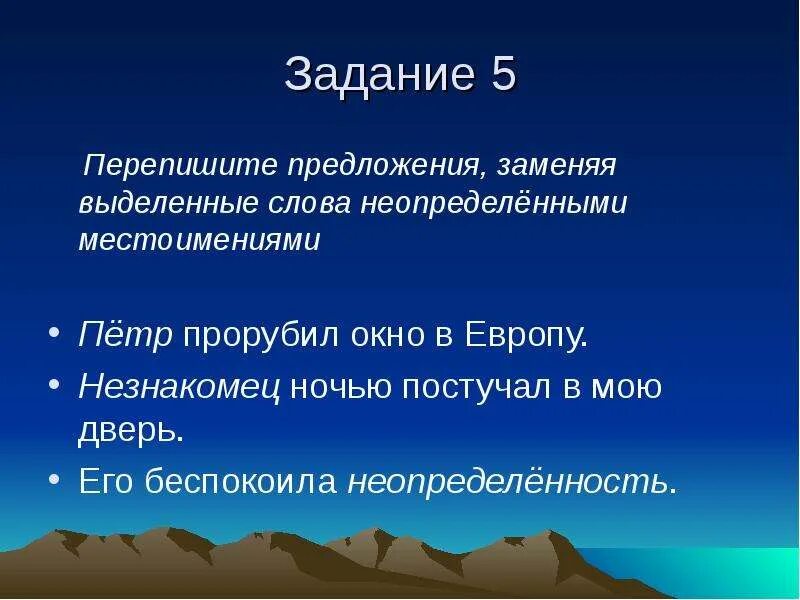 Задание 5

Перепишите предложения, заменяя выделенные слова неопределёнными местоимениями

• Пётр прорубил окно в Европу.
• Незнакомец ночью постучал в мою дверь.
• Его беспокоила неопределённость.